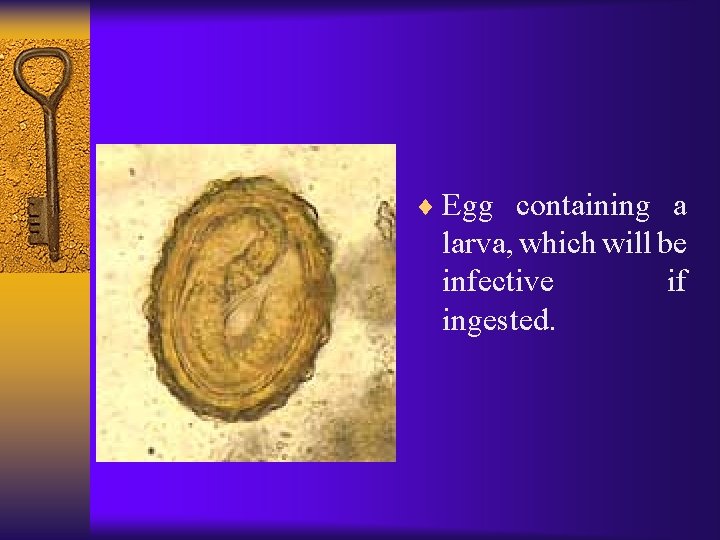 ♦ Egg containing a larva, which will be infective if ingested.